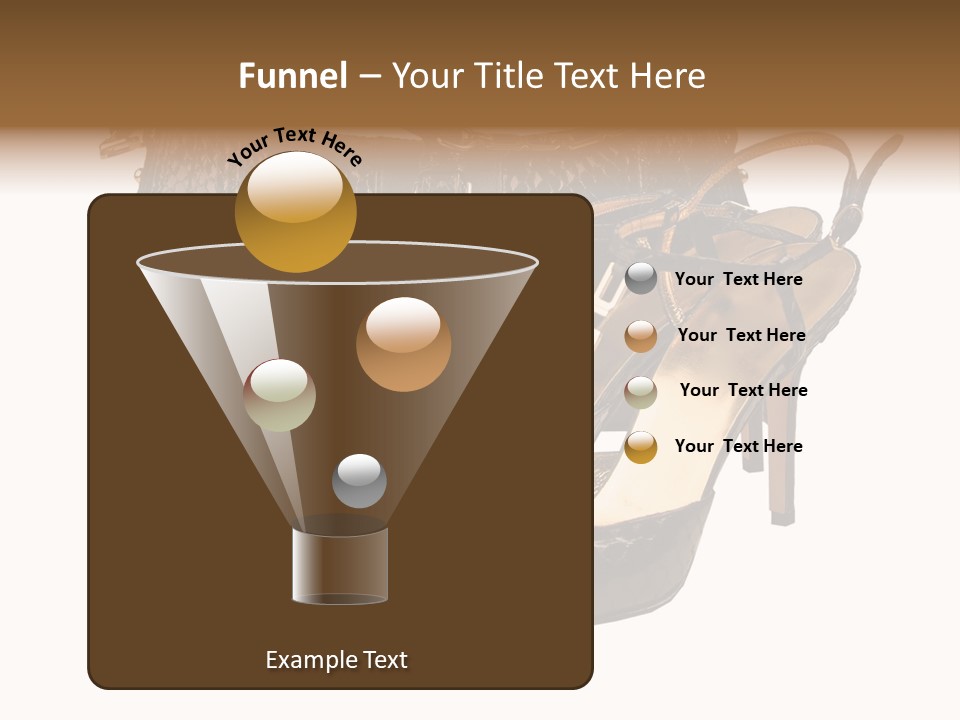 Funnel – Your Title Text Here

Your Text Here

Your Text Here

Your Text Here

Your Text Here

Your Text Here

Example Text